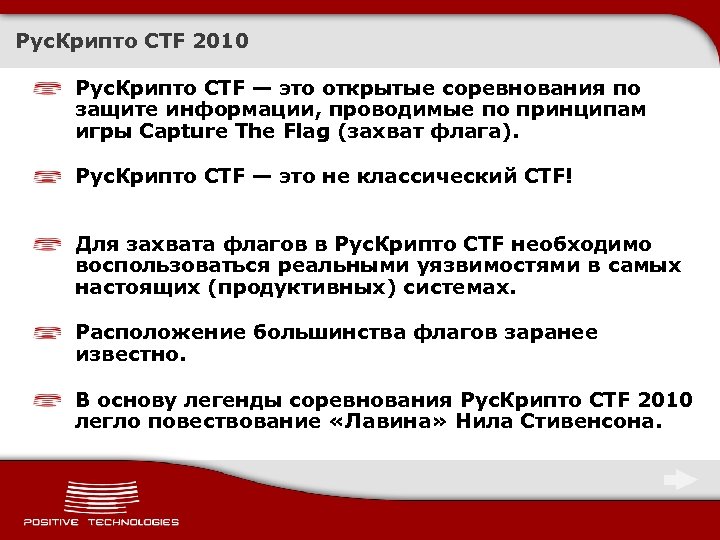 РусКрипто CTF 2010

РусКрипто CTF — это открытые соревнования по защите информации, проводимые по принципам игры Capture The Flag (захват флага).

РусКрипто CTF — это не классический CTF!

Для захвата флагов в РусКрипто CTF необходимо воспользоваться реальными уязвимостями в самых настоящих (продуктивных) системах.

Расположение большинства флагов заранее известно.

В основу легенды соревнования РусКрипто CTF 2010 легло повествование «Лавина» Нила Стивенсона.

POSITIVE TECHNOLOGIES